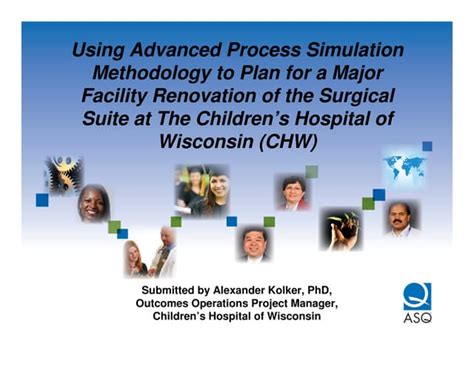 Using Advanced Process Simulation Methodology to Plan for a Major Facility Renovation of the Surgical Suite at The Children's Hospital of Wisconsin (CHW)

Submitted by Alexander Kolker, PhD, Outcomes Operations Project Manager, Children's Hospital of Wisconsin

ASQ